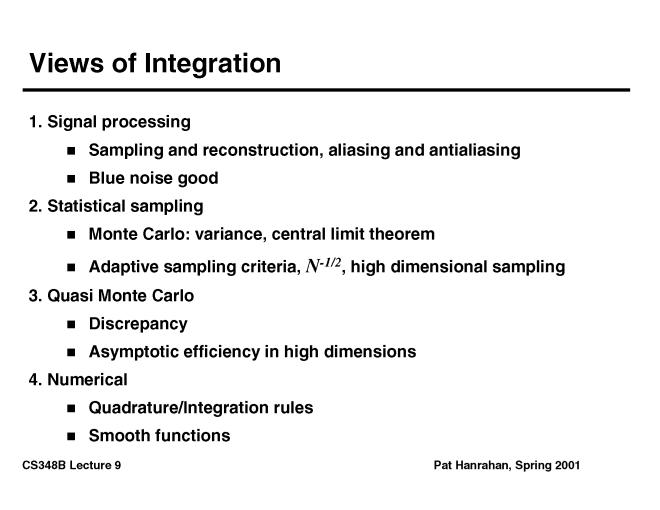 Views of Integration

1. Signal processing

- Sampling and reconstruction, aliasing and antialiasing
- Blue noise good

2. Statistical sampling

- Monte Carlo: variance, central limit theorem
- Adaptive sampling criteria, $N^{-1/2}$, high dimensional sampling

3. Quasi Monte Carlo

- Discrepancy
- Asymptotic efficiency in high dimensions

4. Numerical

- Quadrature/Integration rules
- Smooth functions

CS348B Lecture 9

Pat Hanrahan, Spring 2001